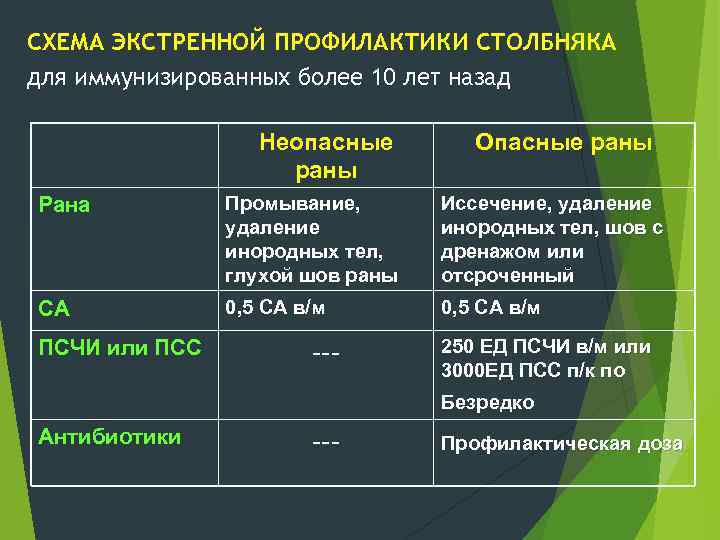 СХЕМА ЭКСТРЕННОЙ ПРОФИЛАКТИКИ СТОЛБНЯКА

для иммунизированных более 10 лет назад

| | Неопасные раны | Опасные раны |
|---|---|---|
| Рана | Промывание, удаление инородных тел, глухой шов раны | Иссечение, удаление инородных тел, шов с дренажом или отсроченный |
| СА | 0,5 СА в/м | 0,5 СА в/м |
| ПСЧИ или ПСС | --- | 250 ЕД ПСЧИ в/м или 3000ЕД ПСС п/к по Безредко |
| Антибиотики | --- | Профилактическая доза |